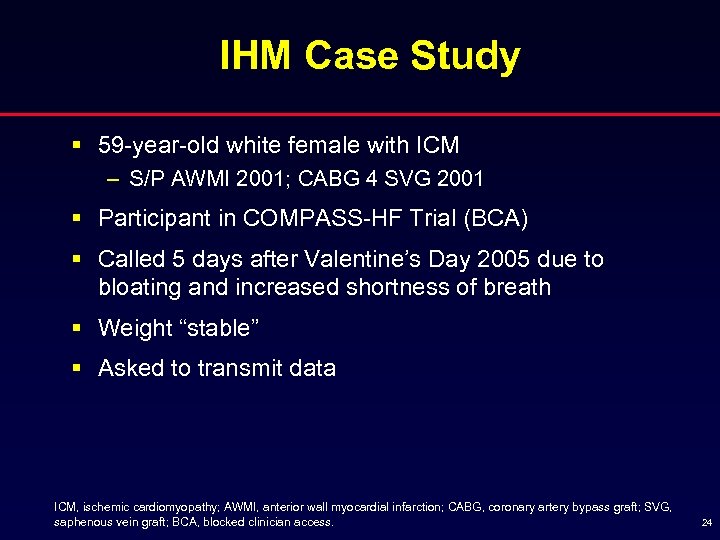 IHM Case Study

▪ 59-year-old white female with ICM
– S/P AWMI 2001; CABG 4 SVG 2001

▪ Participant in COMPASS-HF Trial (BCA)

▪ Called 5 days after Valentine's Day 2005 due to bloating and increased shortness of breath

▪ Weight "stable"

▪ Asked to transmit data

ICM, ischemic cardiomyopathy; AWMI, anterior wall myocardial infarction; CABG, coronary artery bypass graft; SVG, saphenous vein graft; BCA, blocked clinician access.

24